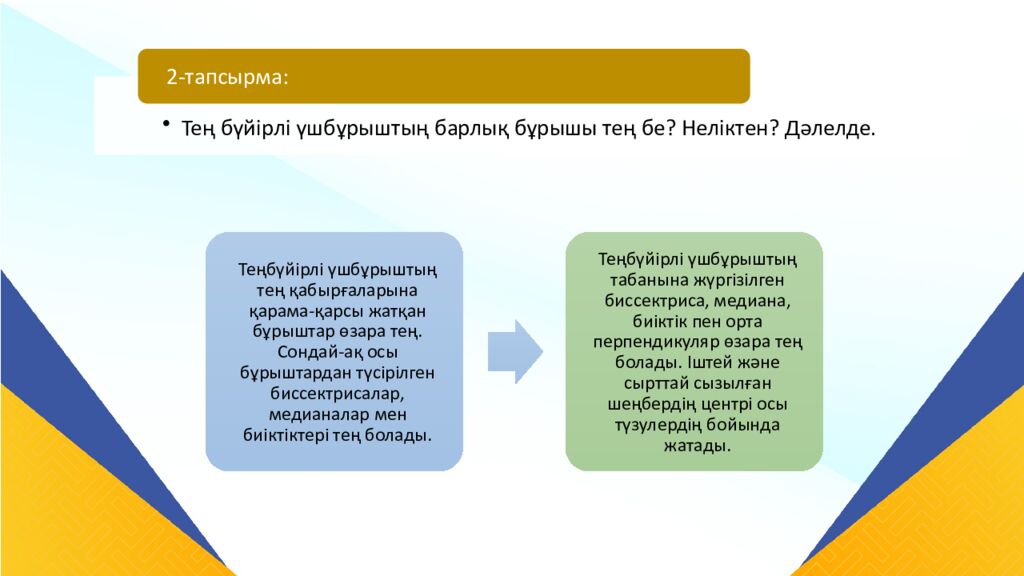 2-тапсырма:

• Тең бүйірлі үшбұрыштың барлық бұрышы тең бе? Неліктен? Дәлелде.

Теңбүйірлі үшбұрыштың тең қабырғаларына қарама-қарсы жатқан бұрыштар өзара тең. Сондай-ақ осы бұрыштардан түсірілген биссектрисалар, медианалар мен биіктіктері тең болады.

Теңбүйірлі үшбұрыштың табанына жүргізілген биссектриса, медиана, биіктік пен орта перпендикуляр өзара тең болады. Іштей және сырттай сызылған шеңбердің центрі осы түзулердің бойында жатады.